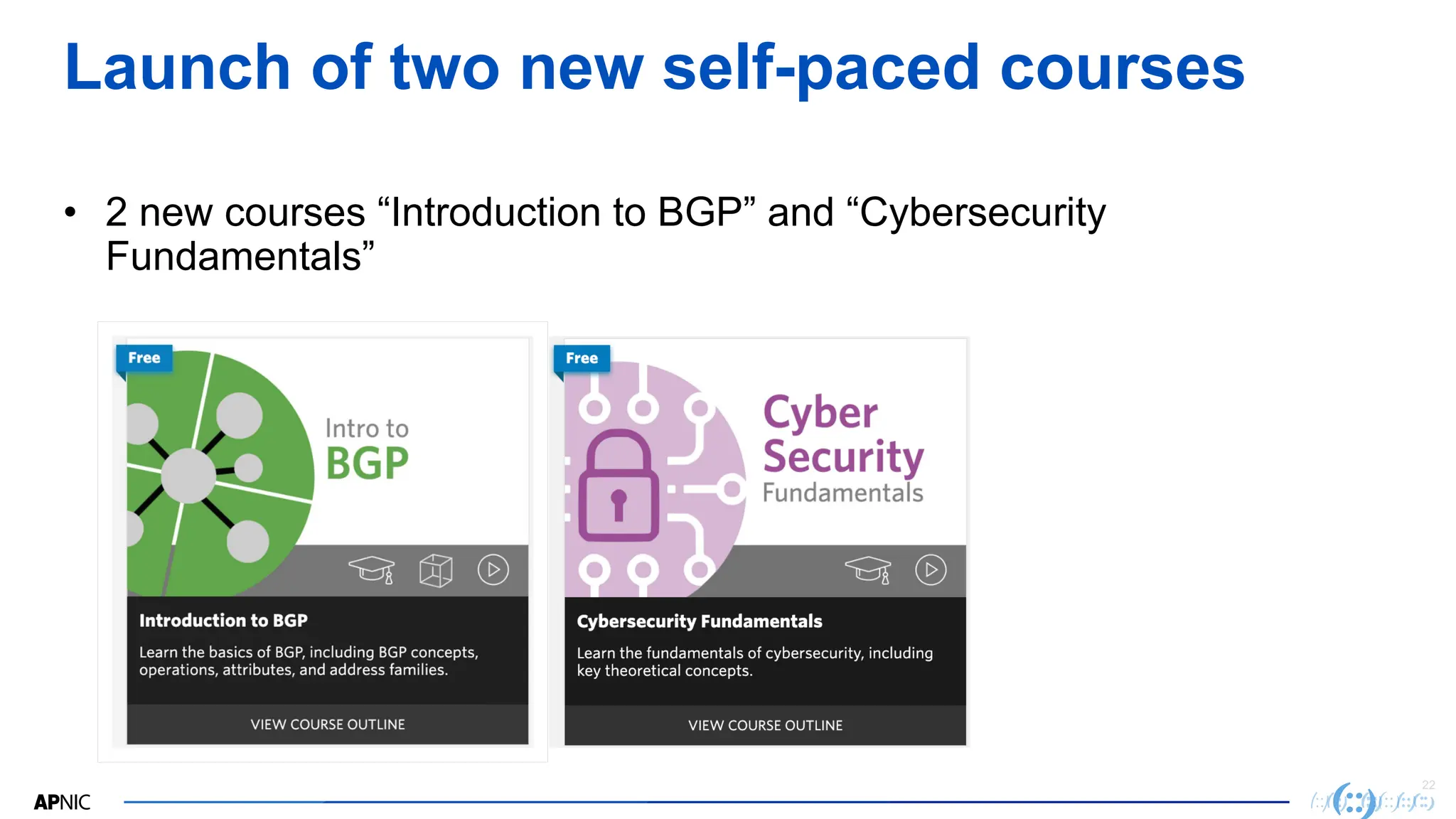 Launch of two new self-paced courses

• 2 new courses “Introduction to BGP” and “Cybersecurity Fundamentals”

Free

Intro to BGP

Introduction to BGP

Learn the basics of BGP, including BGP concepts, operations, attributes, and address families.

VIEW COURSE OUTLINE

Free

Cyber Security Fundamentals

Cybersecurity Fundamentals

Learn the fundamentals of cybersecurity, including key theoretical concepts.

VIEW COURSE OUTLINE

APNIC

22